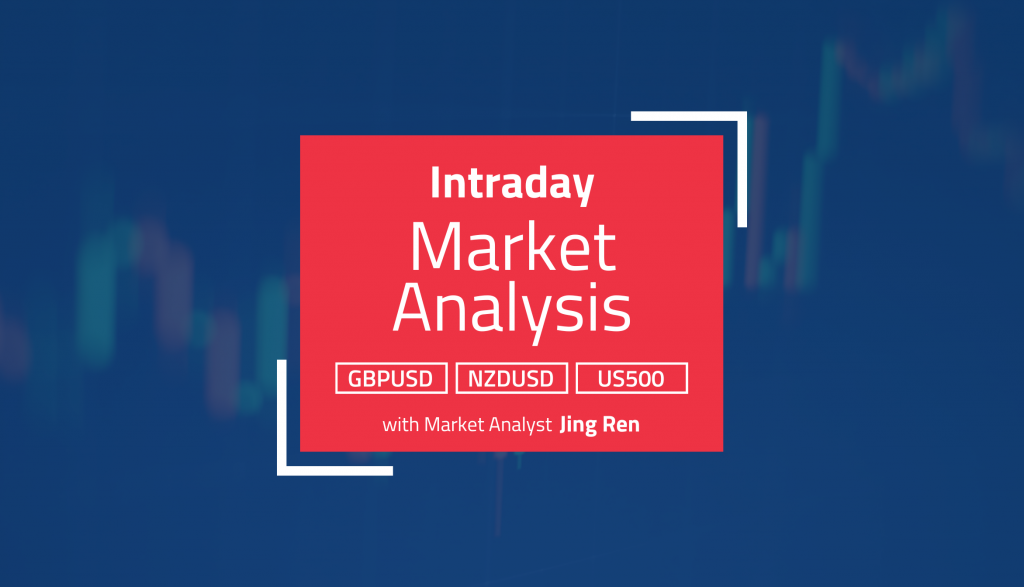 Intraday
Market Analysis

GBPUSD NZDUSD US500

with Market Analyst Jing Ren